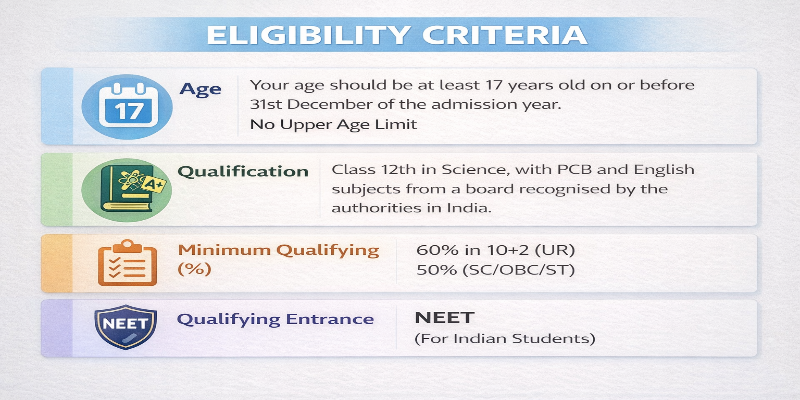 ELIGIBILITY CRITERIA

17

Age

Your age should be at least 17 years old on or before 31st December of the admission year.

No Upper Age Limit

A+

Qualification

Class 12th in Science, with PCB and English subjects from a board recognised by the authorities in India.

Minimum Qualifying (%)

60% in 10+2 (UR)
50% (SC/OBC/ST)

NEET

Qualifying Entrance

NEET
(For Indian Students)